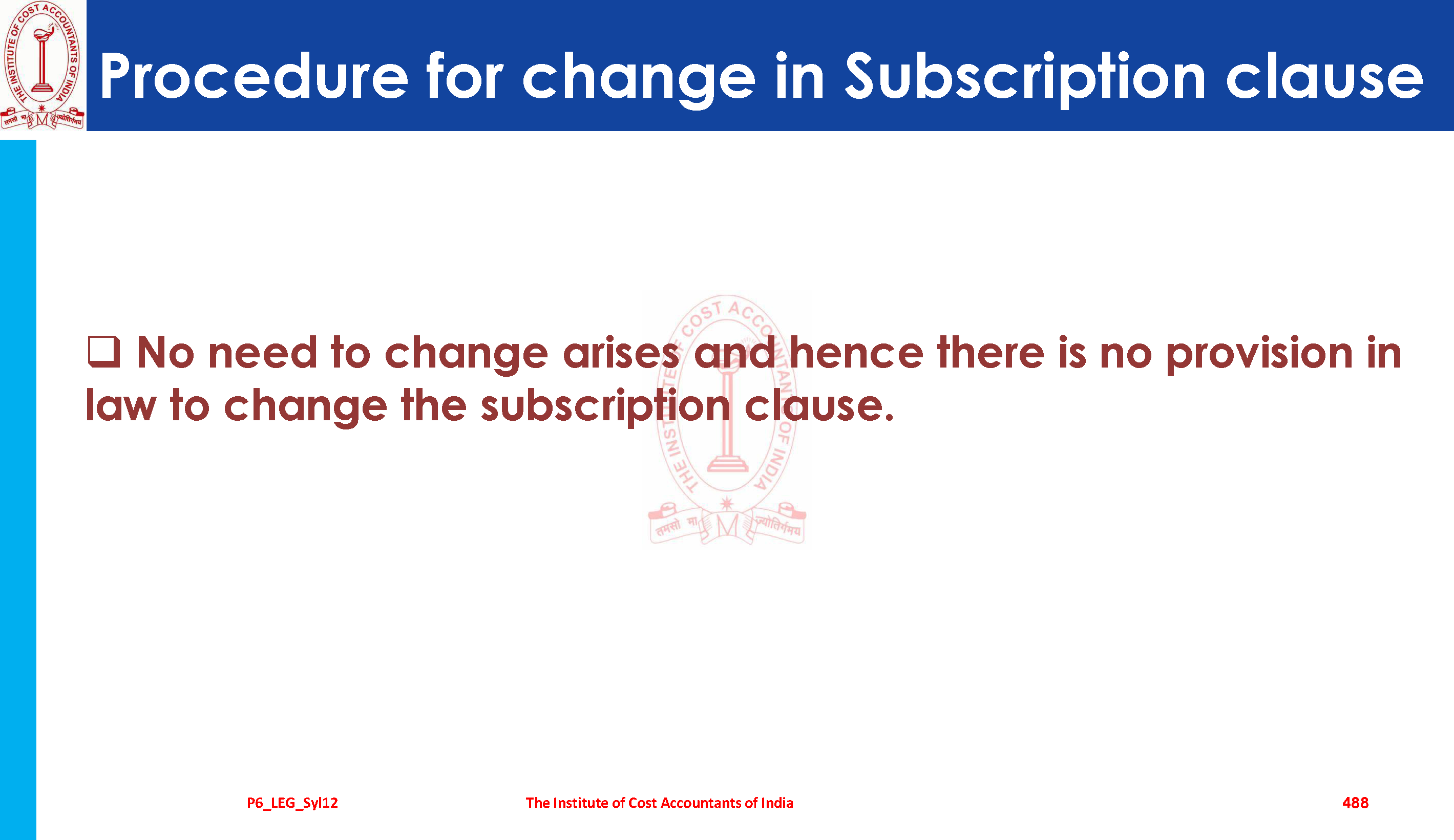 THE INSTITUTE OF COST ACCOUNTANTS OF INDIA
तमसो मा ज्योतिर्गमय

Procedure for change in Subscription clause

❑ No need to change arises and hence there is no provision in law to change the subscription clause.

THE INSTITUTE OF COST ACCOUNTANTS OF INDIA
तमसो मा ज्योतिर्गमय

P6_LEG_Syl12 The Institute of Cost Accountants of India 488